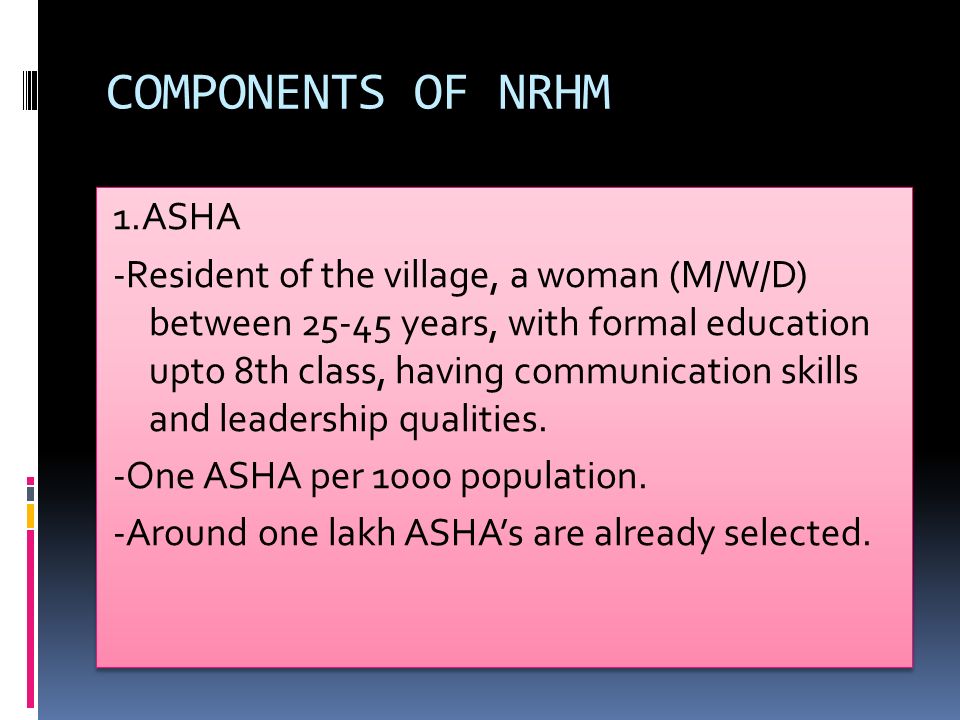 COMPONENTS OF NRHM

1.ASHA

-Resident of the village, a woman (M/W/D) between 25-45 years, with formal education upto 8th class, having communication skills and leadership qualities.

-One ASHA per 1000 population.

-Around one lakh ASHA's are already selected.